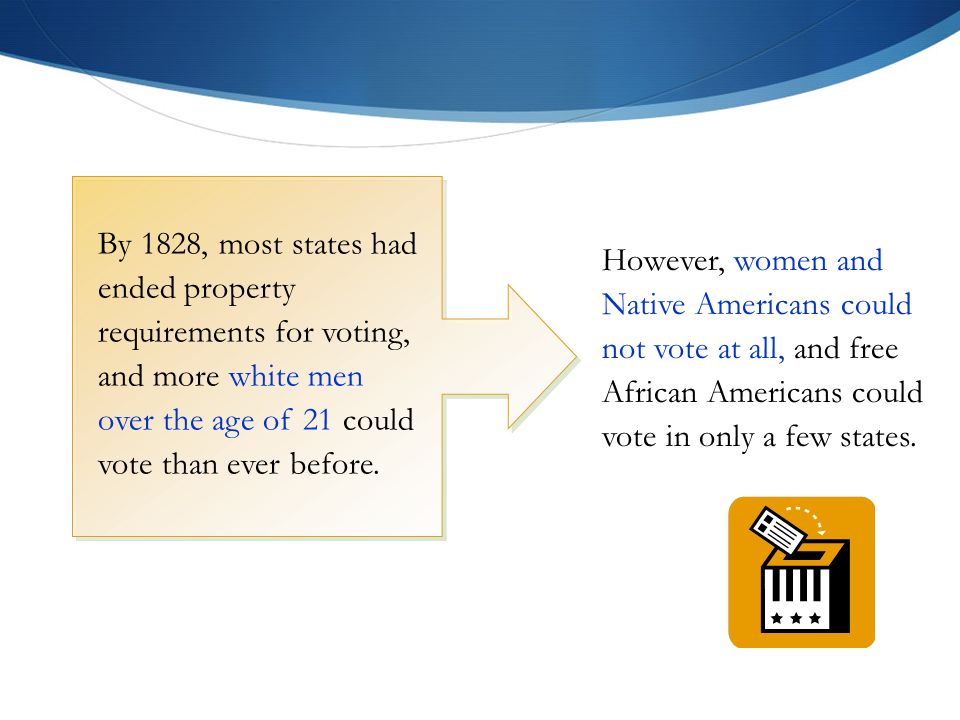 By 1828, most states had ended property requirements for voting, and more white men over the age of 21 could vote than ever before.

However, women and Native Americans could not vote at all, and free African Americans could vote in only a few states.